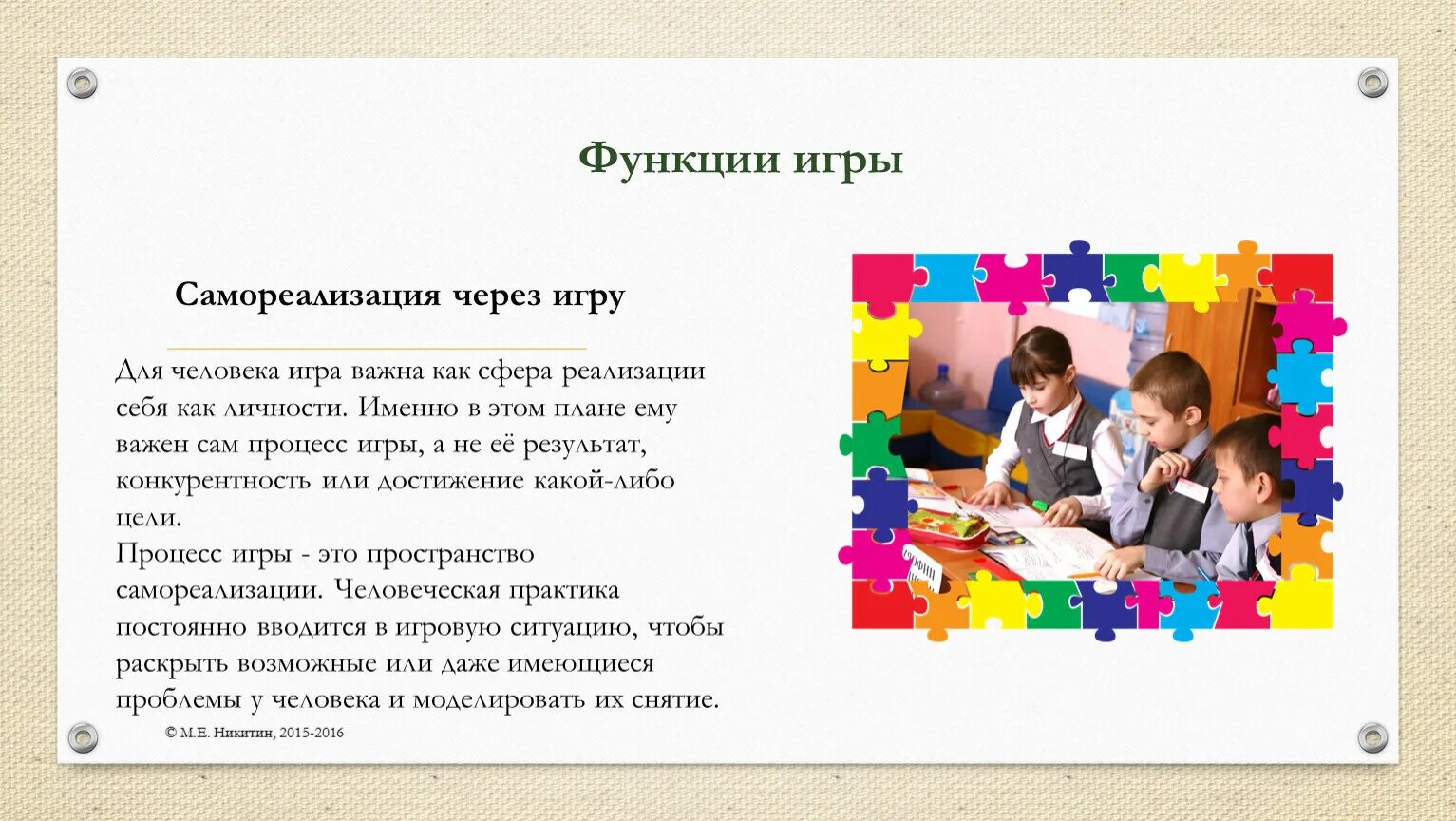 Функции игры

Самореализация через игру

Для человека игра важна как сфера реализации себя как личности. Именно в этом плане ему важен сам процесс игры, а не её результат, конкурентность или достижение какой-либо цели.
Процесс игры - это пространство самореализации. Человеческая практика постоянно вводится в игровую ситуацию, чтобы раскрыть возможные или даже имеющиеся проблемы у человека и моделировать их снятие.

© М.Е. Никитин, 2015-2016